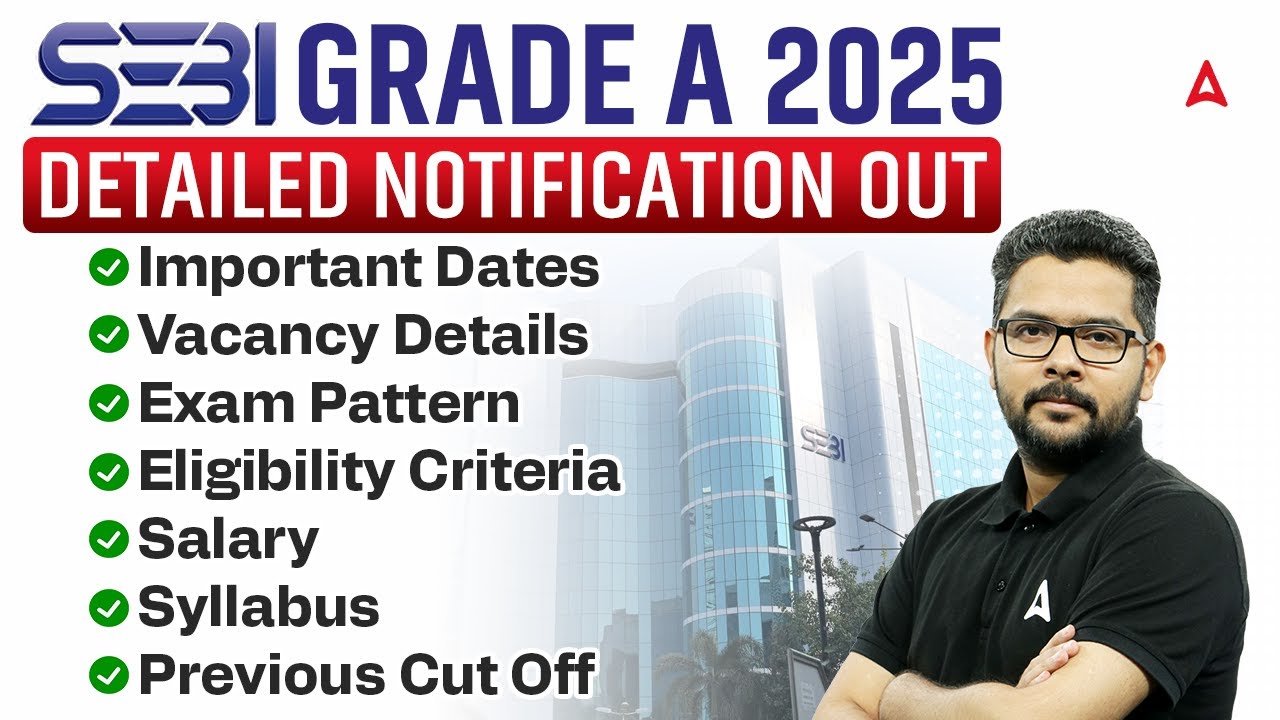 SEBI GRADE A 2025
DETAILED NOTIFICATION OUT

Important Dates
Vacancy Details
Exam Pattern
Eligibility Criteria
Salary
Syllabus
Previous Cut Off

SEBI